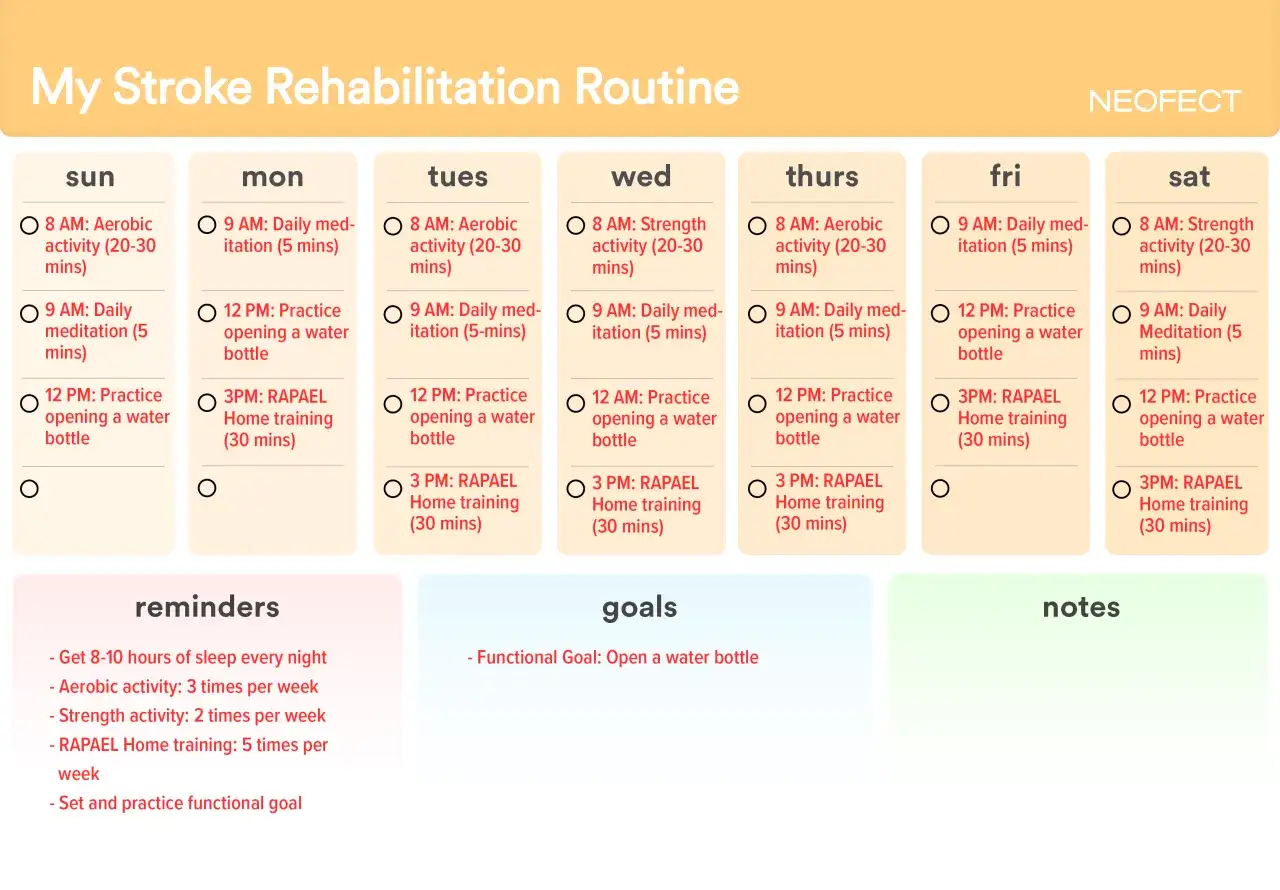 My Stroke Rehabilitation Routine

NEOFECT

sun

8 AM: Aerobic activity (20-30 mins)

9 AM: Daily meditation (5 mins)

12 PM: Practice opening a water bottle

mon

9 AM: Daily meditation (5 mins)

12 PM: Practice opening a water bottle

3PM: RAPAEL Home training (30 mins)

tues

8 AM: Aerobic activity (20-30 mins)

9 AM: Daily meditation (5-mins)

12 PM: Practice opening a water bottle

3 PM: RAPAEL Home training (30 mins)

wed

8 AM: Strength activity (20-30 mins)

9 AM: Daily meditation (5 mins)

12 AM: Practice opening a water bottle

3 PM: RAPAEL Home training (30 mins)

thurs

8 AM: Aerobic activity (20-30 mins)

9 AM: Daily meditation (5 mins)

12 PM: Practice opening a water bottle

3 PM: RAPAEL Home training (30 mins)

fri

9 AM: Daily meditation (5 mins)

12 PM: Practice opening a water bottle

3PM: RAPAEL Home training (30 mins)

sat

8 AM: Strength activity (20-30 mins)

9 AM: Daily Meditation (5 mins)

12 PM: Practice opening a water bottle

3PM: RAPAEL Home training (30 mins)

reminders

- Get 8-10 hours of sleep every night
- Aerobic activity: 3 times per week
- Strength activity: 2 times per week
- RAPAEL Home training: 5 times per week
- Set and practice functional goal

goals

- Functional Goal: Open a water bottle

notes